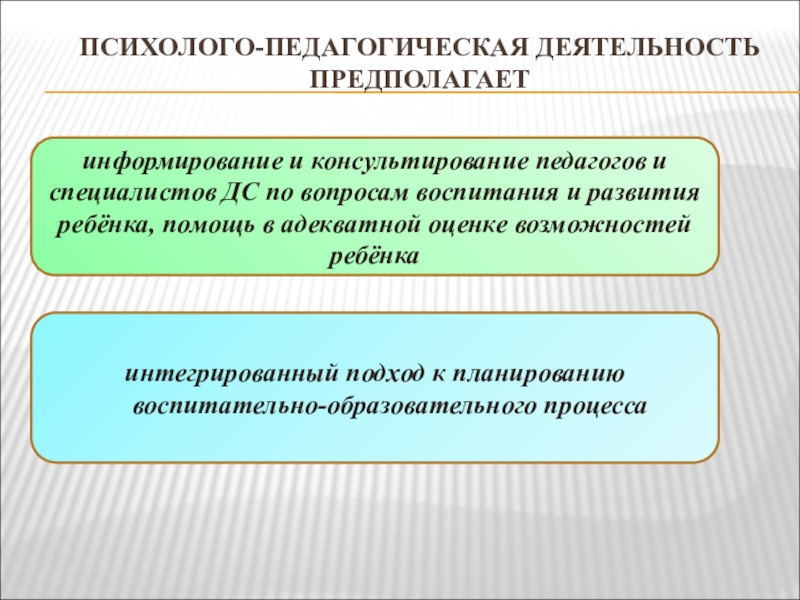 ПСИХОЛОГО-ПЕДАГОГИЧЕСКАЯ ДЕЯТЕЛЬНОСТЬ ПРЕДПОЛАГАЕТ

информирование и консультирование педагогов и специалистов ДС по вопросам воспитания и развития ребёнка, помощь в адекватной оценке возможностей ребёнка

интегрированный подход к планированию воспитательно-образовательного процесса